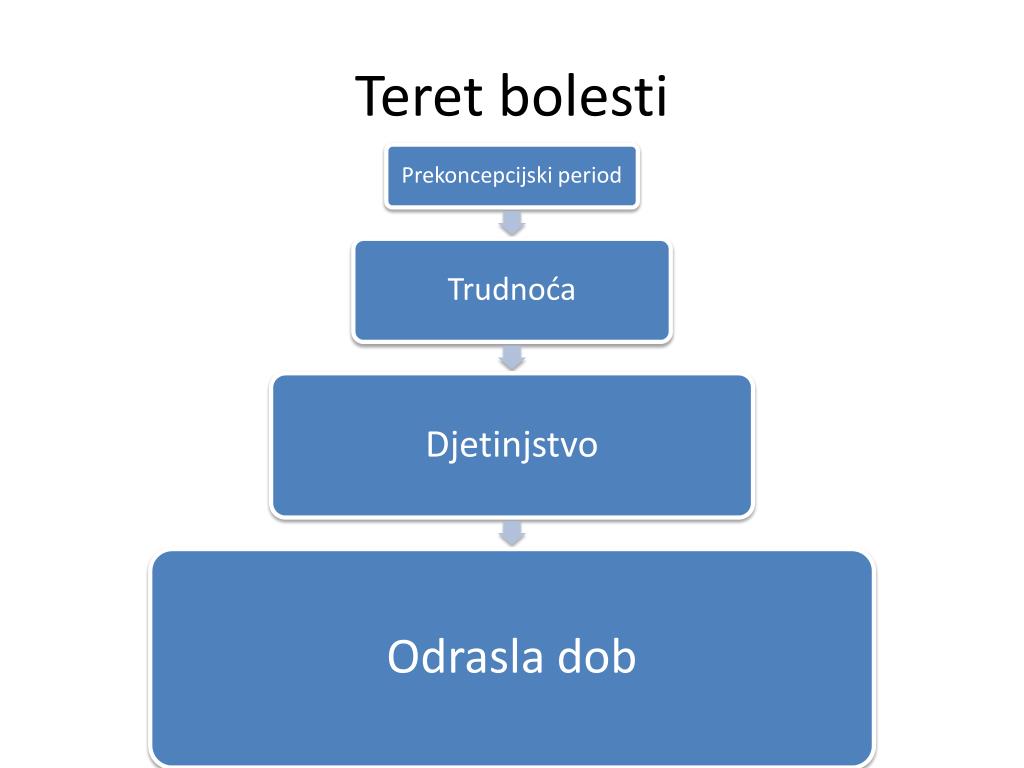 Teret bolesti

Prekoncepcijski period

Trudnoća

Djetinjstvo

Odrasla dob